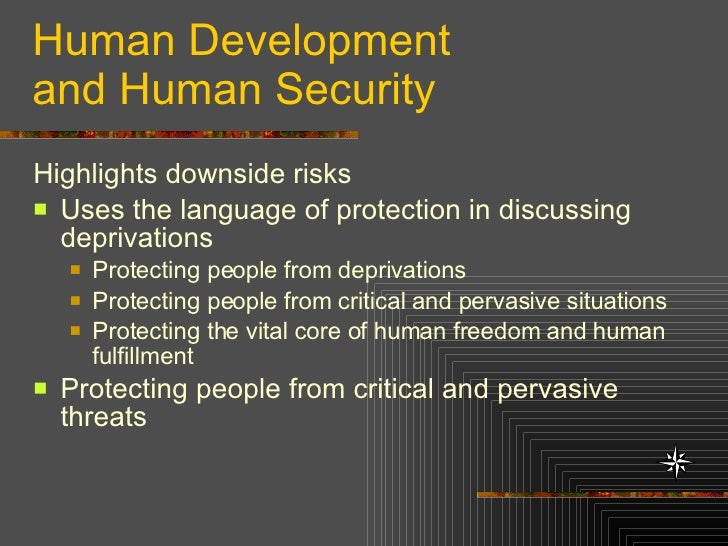 Human Development and Human Security

Highlights downside risks

- Uses the language of protection in discussing deprivations
  - Protecting people from deprivations
  - Protecting people from critical and pervasive situations
  - Protecting the vital core of human freedom and human fulfillment
- Protecting people from critical and pervasive threats